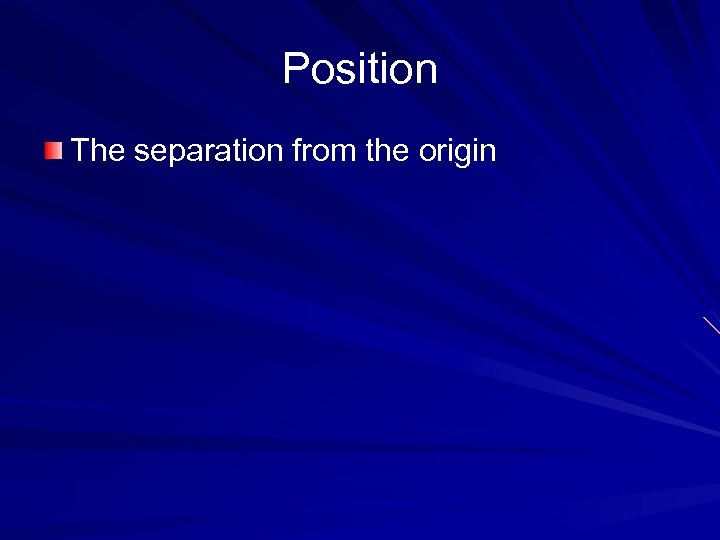 Position

The separation from the origin